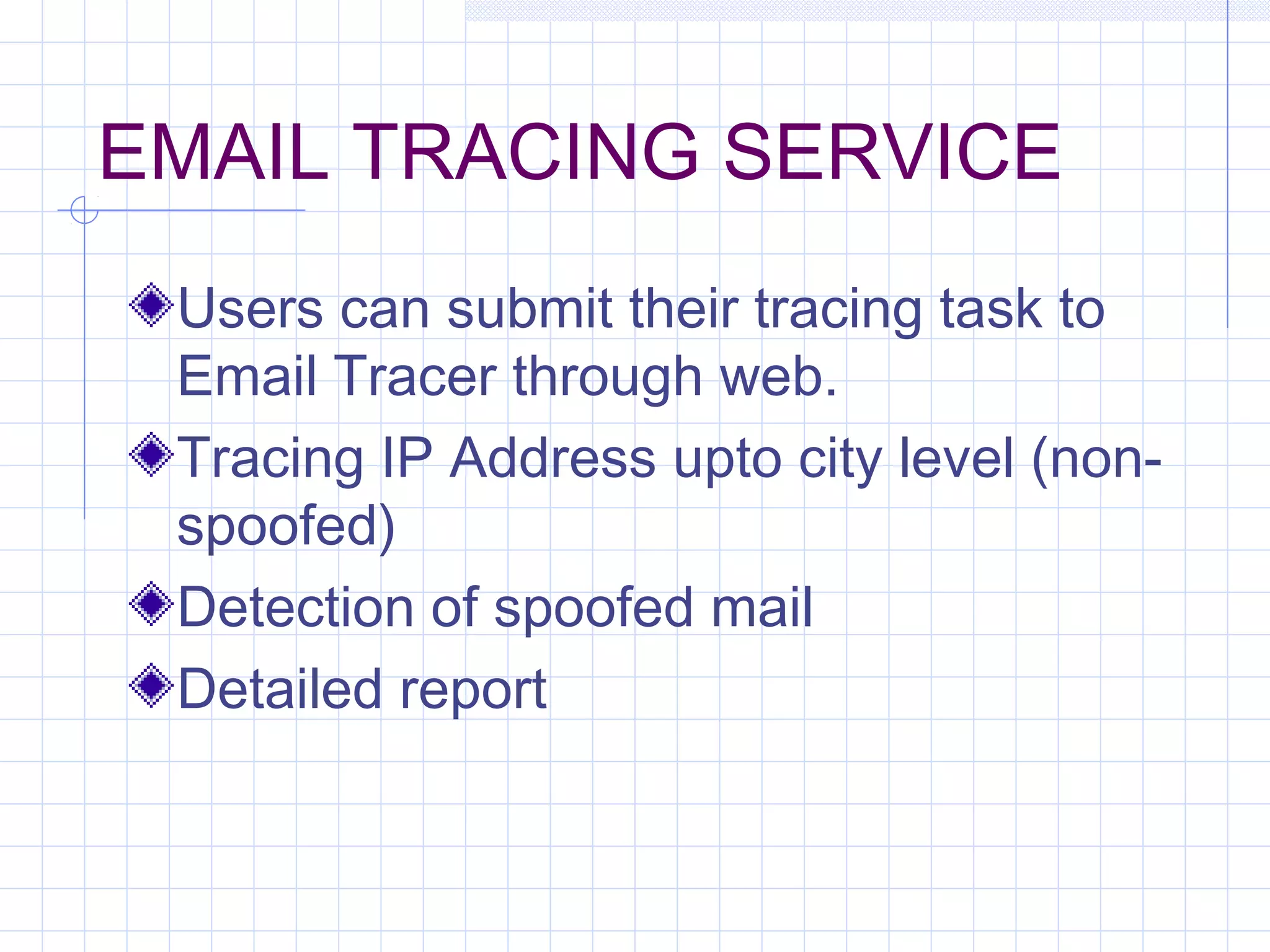 EMAIL TRACING SERVICE

Users can submit their tracing task to Email Tracer through web.

Tracing IP Address upto city level (non-spoofed)

Detection of spoofed mail

Detailed report